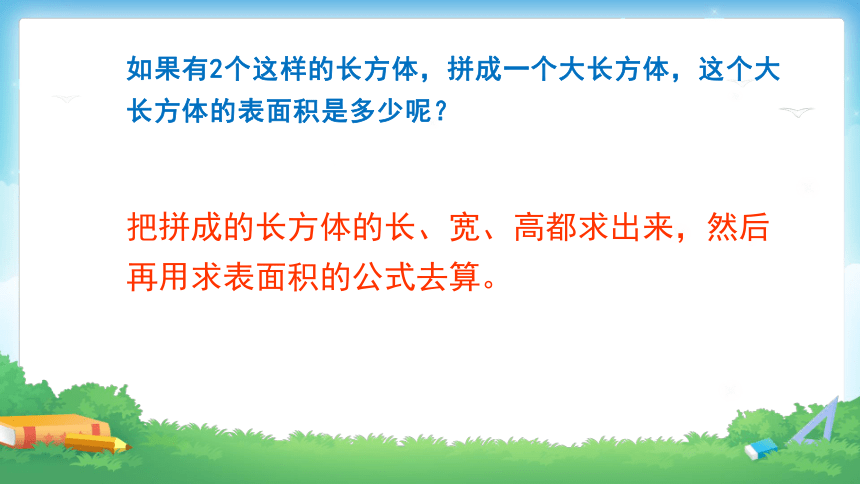 如果有2个这样的长方体，拼成一个大长方体，这个大长方体的表面积是多少呢？

把拼成的长方体的长、宽、高都求出来，然后再用求表面积的公式去算。